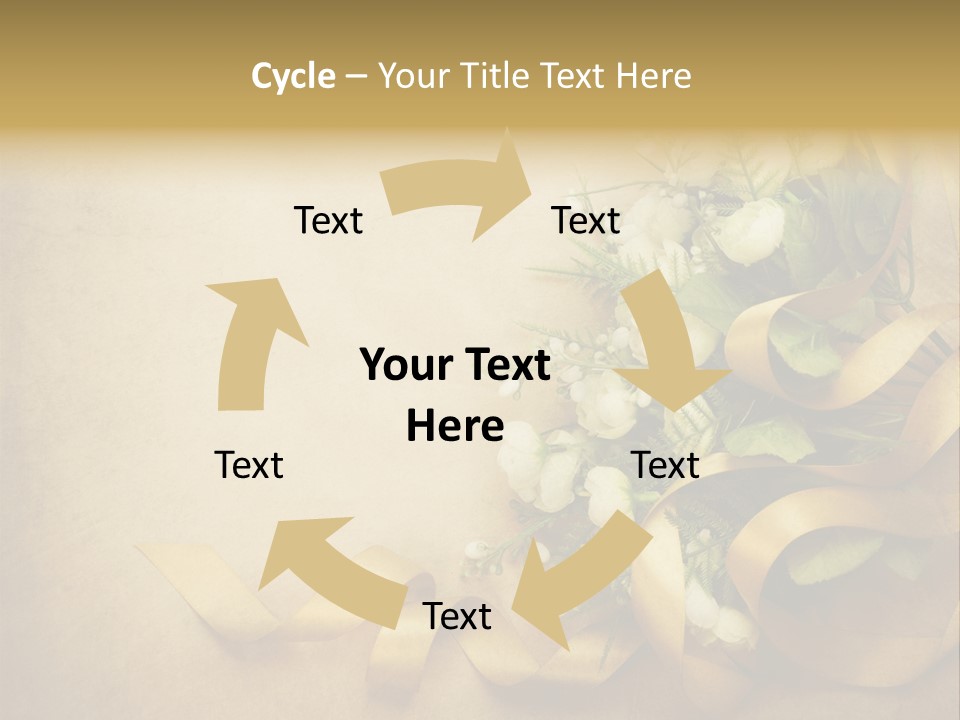 Cycle – Your Title Text Here

Text

Text

Your Text Here

Text

Text

Text